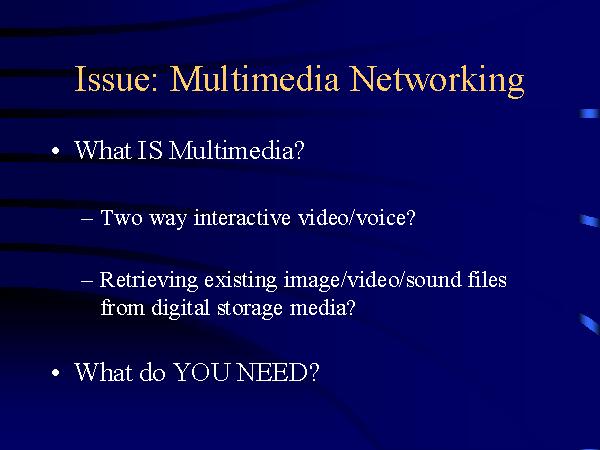 Issue: Multimedia Networking

• What IS Multimedia?

– Two way interactive video/voice?

– Retrieving existing image/video/sound files from digital storage media?

• What do YOU NEED?